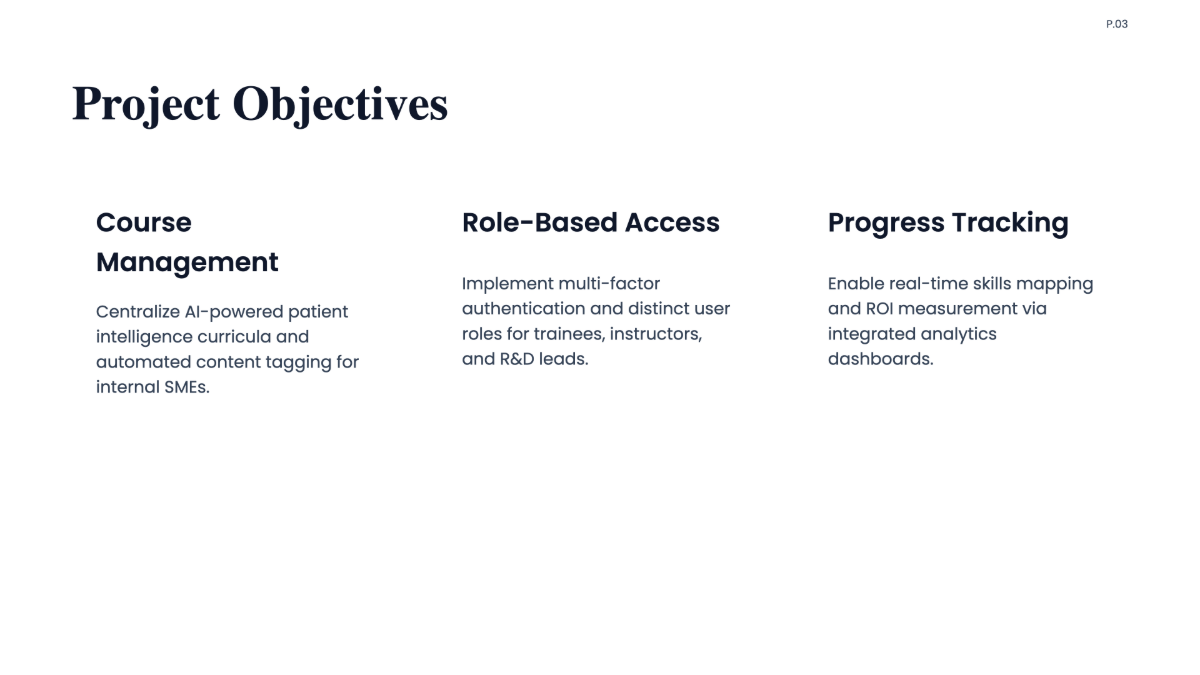 P.03

Project Objectives

Course Management

Centralize AI-powered patient intelligence curricula and automated content tagging for internal SMEs.

Role-Based Access

Implement multi-factor authentication and distinct user roles for trainees, instructors, and R&D leads.

Progress Tracking

Enable real-time skills mapping and ROI measurement via integrated analytics dashboards.